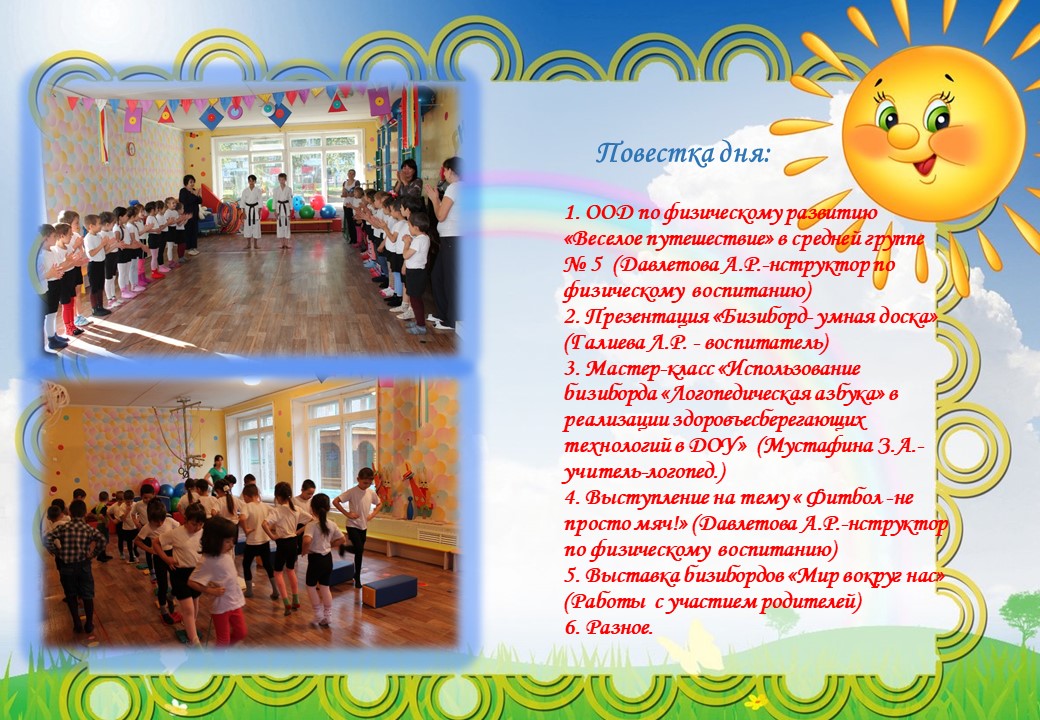 Повестка дня:

1. ООД по физическому развитию «Веселое путешествие» в средней группе № 5 (Давлетова А.Р.-нструктор по физическому воспитанию)
2. Презентация «Бизиборд- умная доска» (Галиева Л.Р. - воспитатель)
3. Мастер-класс «Использование бизиборда «Логопедическая азбука» в реализации здоровьесберегающих технологий в ДОУ» (Мустафина З.А.- учитель-логопед.)
4. Выступление на тему « Фитбол -не просто мяч!» (Давлетова А.Р.-нструктор по физическому воспитанию)
5. Выставка бизибордов «Мир вокруг нас» (Работы с участием родителей)
6. Разное.